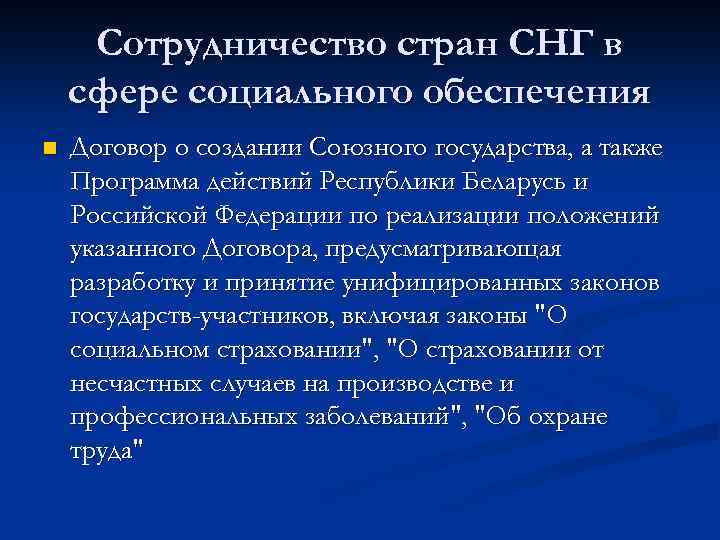 Сотрудничество стран СНГ в сфере социального обеспечения

Договор о создании Союзного государства, а также Программа действий Республики Беларусь и Российской Федерации по реализации положений указанного Договора, предусматривающая разработку и принятие унифицированных законов государств-участников, включая законы "О социальном страховании", "О страховании от несчастных случаев на производстве и профессиональных заболеваний", "Об охране труда"